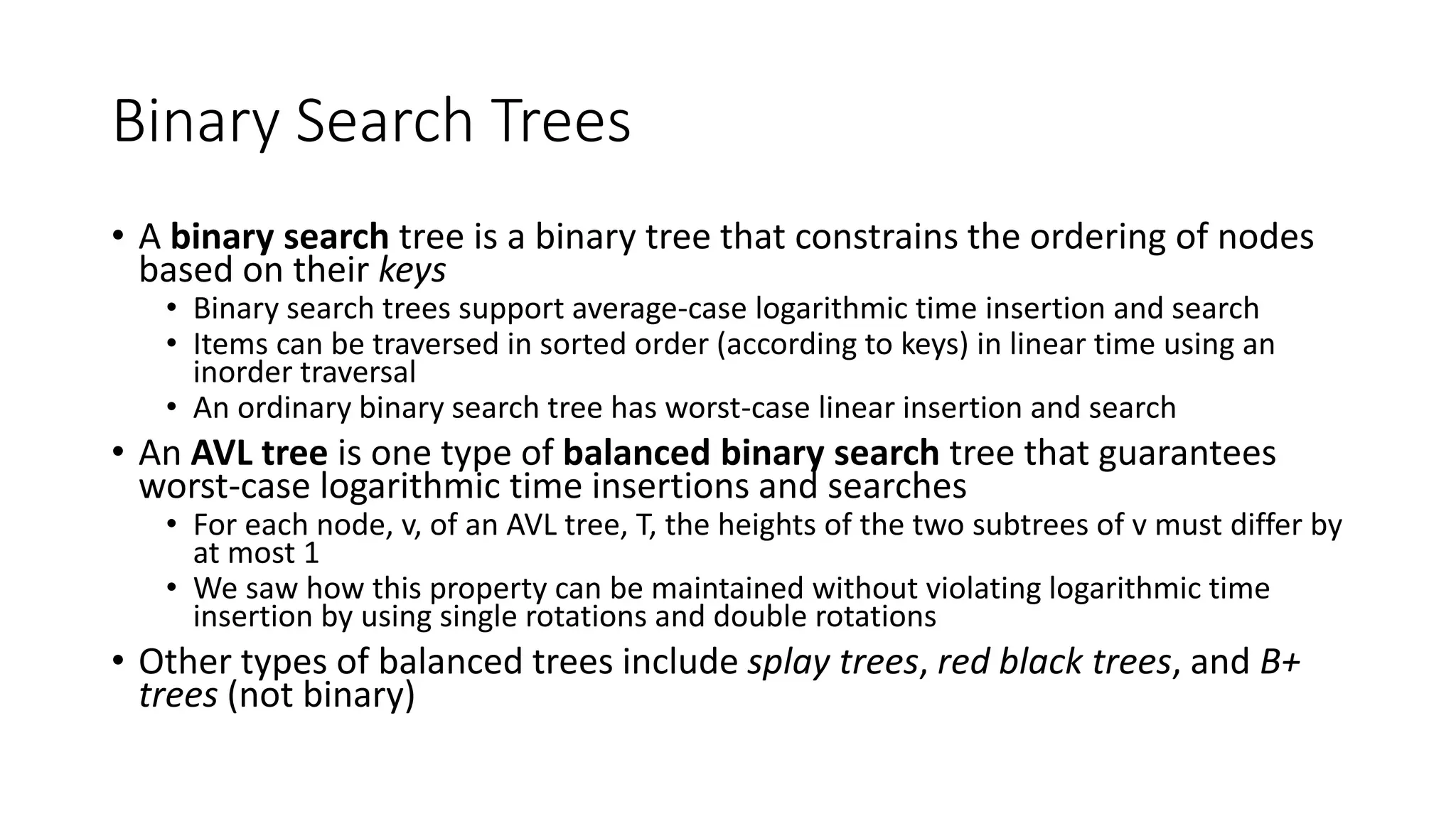 Binary Search Trees

• A binary search tree is a binary tree that constrains the ordering of nodes based on their keys
  • Binary search trees support average-case logarithmic time insertion and search
  • Items can be traversed in sorted order (according to keys) in linear time using an inorder traversal
  • An ordinary binary search tree has worst-case linear insertion and search
• An AVL tree is one type of balanced binary search tree that guarantees worst-case logarithmic time insertions and searches
  • For each node, v, of an AVL tree, T, the heights of the two subtrees of v must differ by at most 1
  • We saw how this property can be maintained without violating logarithmic time insertion by using single rotations and double rotations
• Other types of balanced trees include splay trees, red black trees, and B+ trees (not binary)